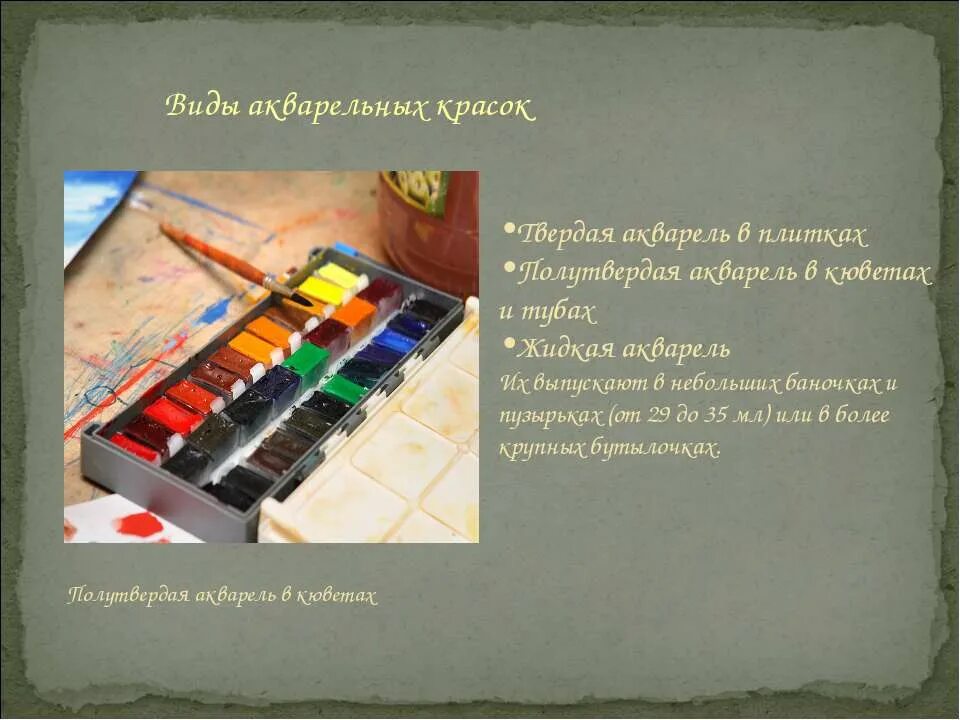 Виды акварельных красок

•Твердая акварель в плитках
•Полутвердая акварель в кюветах и тубах
•Жидкая акварель
Их выпускают в небольших баночках и пузырьках (от 29 до 35 мл) или в более крупных бутылочках.

Полутвердая акварель в кюветах